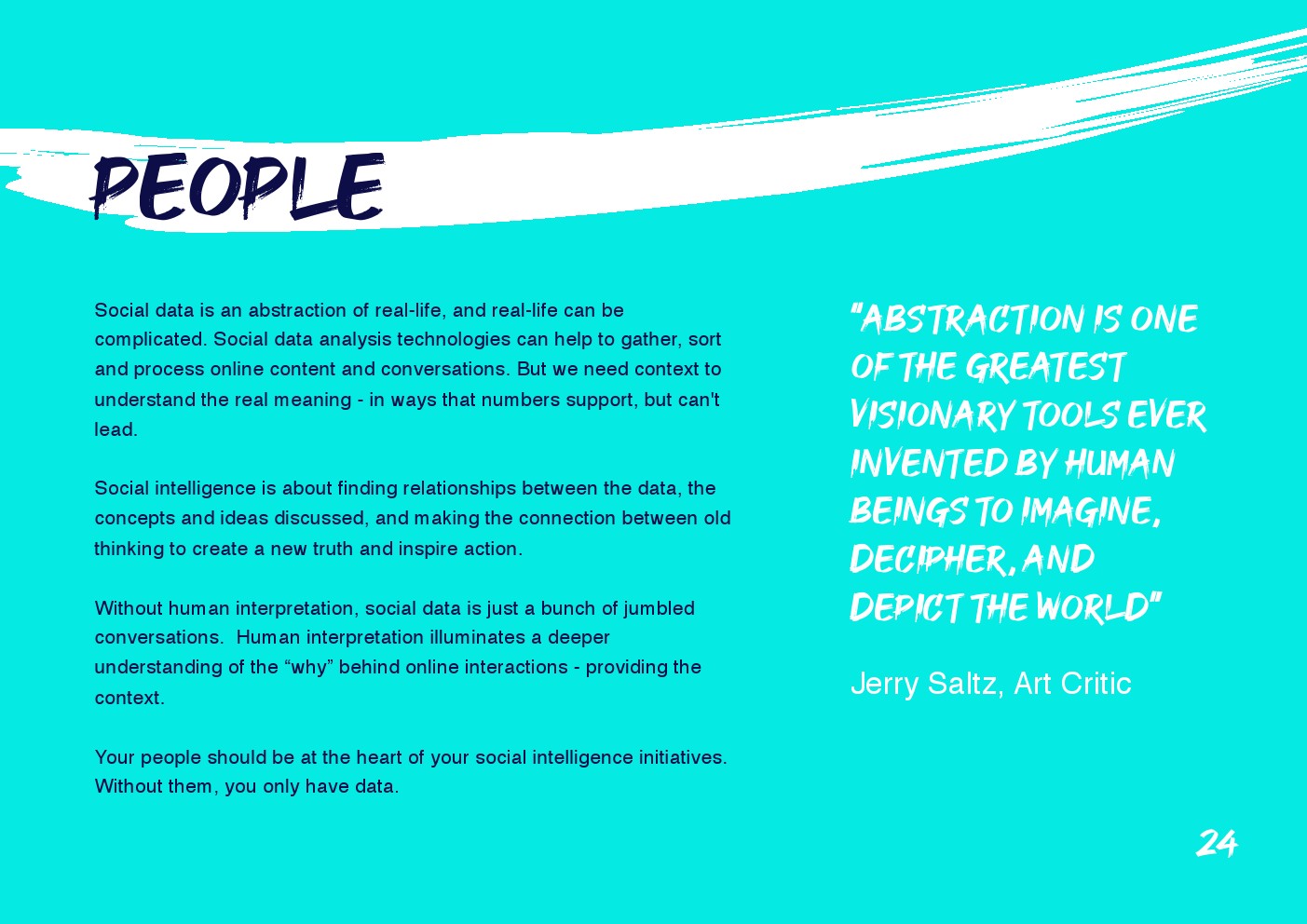 PEOPLE

Social data is an abstraction of real-life, and real-life can be complicated. Social data analysis technologies can help to gather, sort and process online content and conversations. But we need context to understand the real meaning - in ways that numbers support, but can't lead.

Social intelligence is about finding relationships between the data, the concepts and ideas discussed, and making the connection between old thinking to create a new truth and inspire action.

Without human interpretation, social data is just a bunch of jumbled conversations. Human interpretation illuminates a deeper understanding of the “why” behind online interactions - providing the context.

Your people should be at the heart of your social intelligence initiatives. Without them, you only have data.

"ABSTRACTION IS ONE OF THE GREATEST VISIONARY TOOLS EVER INVENTED BY HUMAN BEINGS TO IMAGINE, DECIPHER, AND DEPICT THE WORLD"

Jerry Saltz, Art Critic

24